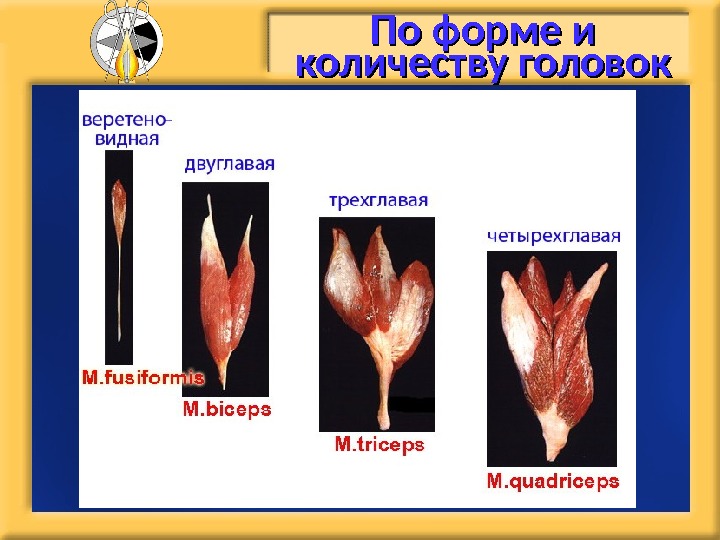 По форме и количеству головок

веретено-видная

M.fusiformis

двуглавая

M.biceps

трехглавая

M.triceps

четырехглавая

M.quadriceps